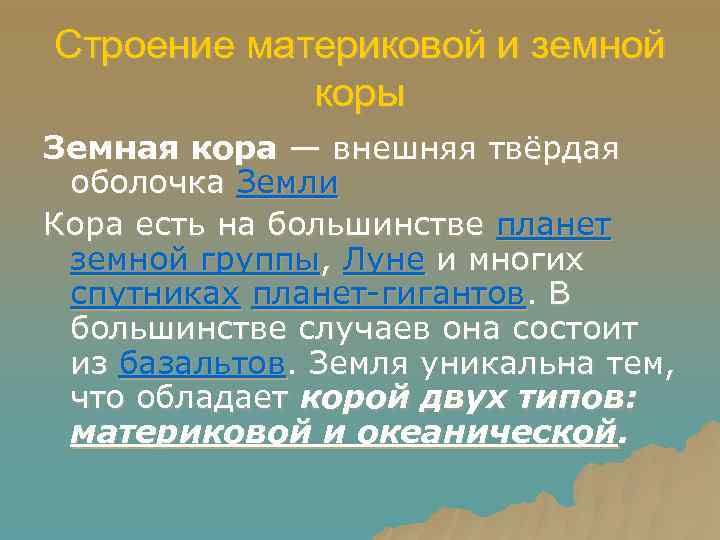 Строение материковой и земной коры

Земная кора — внешняя твёрдая оболочка Земли

Кора есть на большинстве планет земной группы, Луне и многих спутниках планет-гигантов. В большинстве случаев она состоит из базальтов. Земля уникальна тем, что обладает корой двух типов: материковой и океанической.